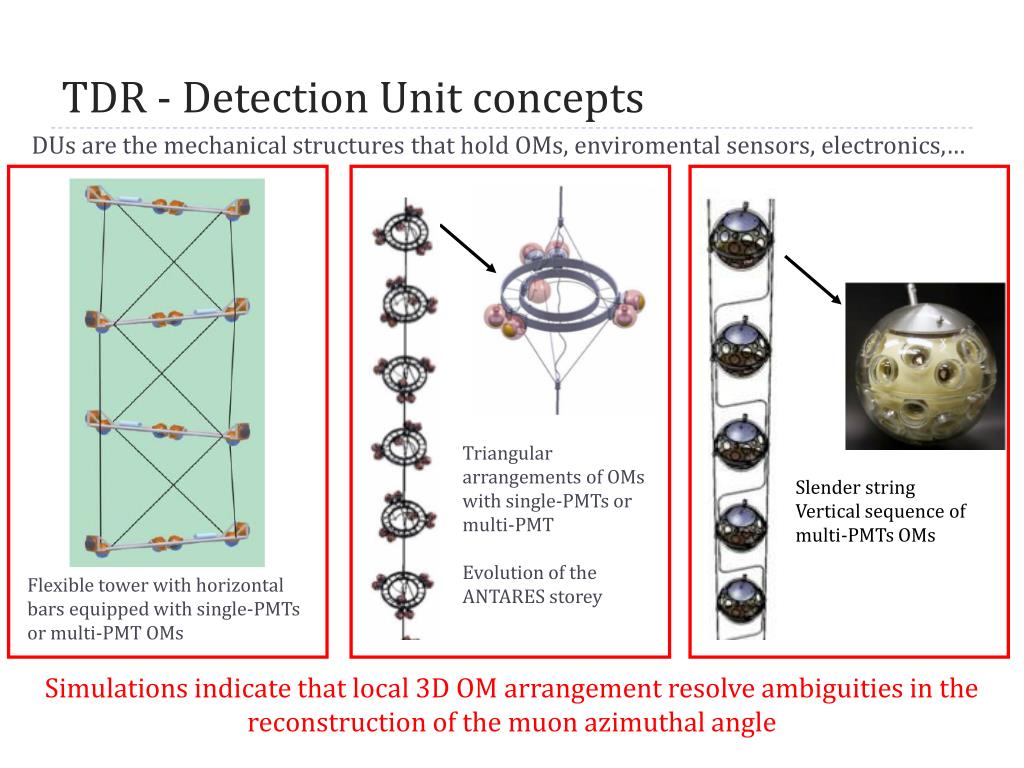 TDR - Detection Unit concepts

DUs are the mechanical structures that hold OMs, enviromental sensors, electronics,…

Flexible tower with horizontal bars equipped with single-PMTs or multi-PMT OMs

Triangular arrangements of OMs with single-PMTs or multi-PMT

Evolution of the ANTARES storey

Slender string
Vertical sequence of multi-PMTs OMs

Simulations indicate that local 3D OM arrangement resolve ambiguities in the reconstruction of the muon azimuthal angle